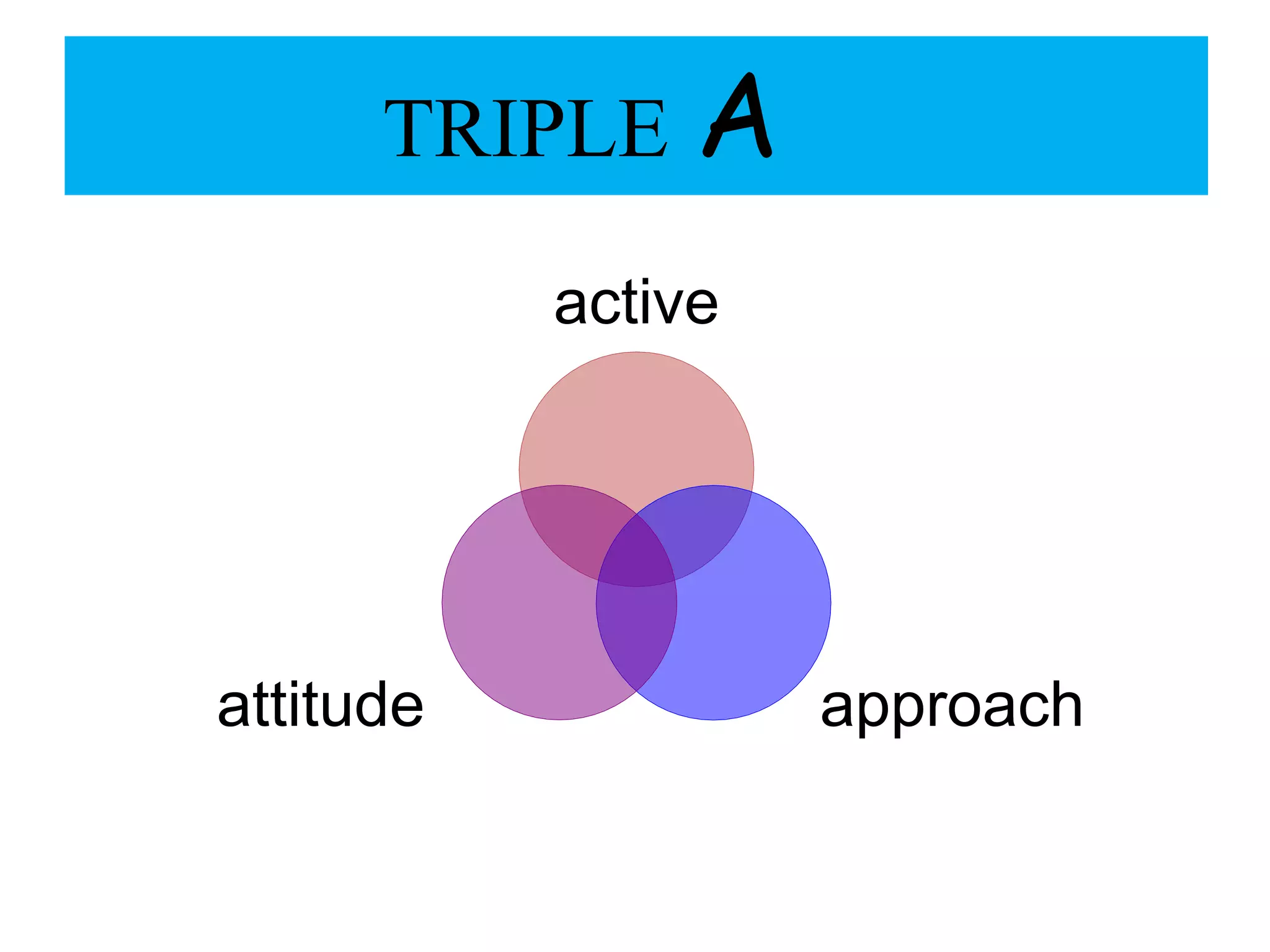 TRIPLE A

active

attitude

approach